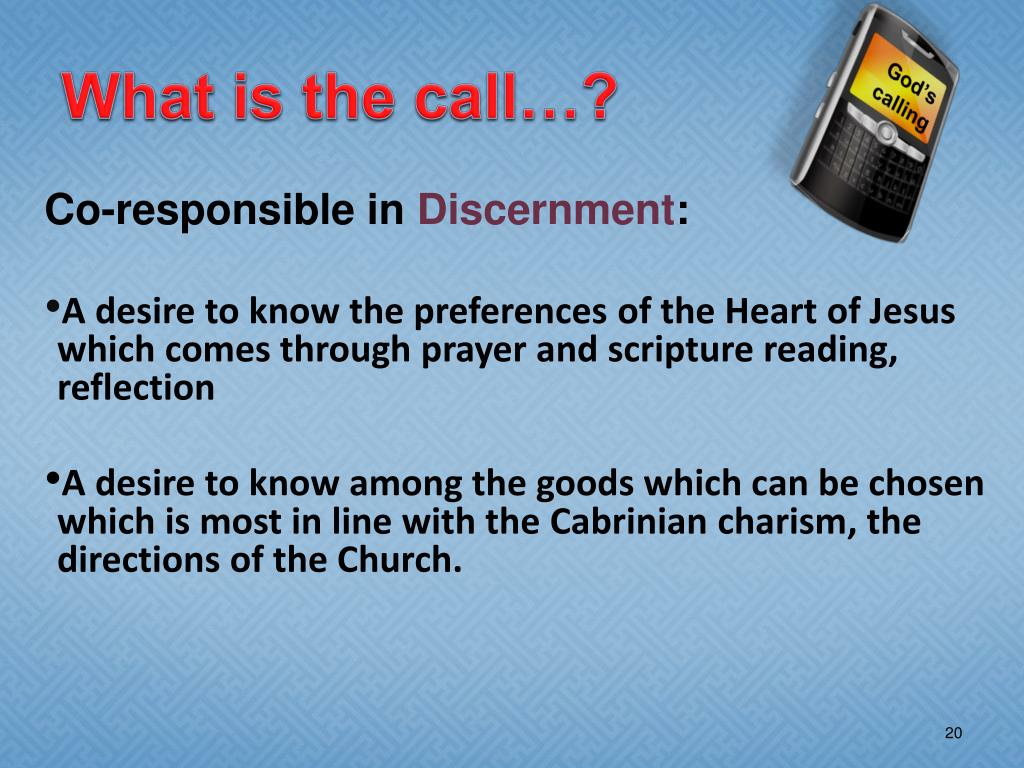 What is the call…?

God's calling

Co-responsible in Discernment:

•A desire to know the preferences of the Heart of Jesus which comes through prayer and scripture reading, reflection

•A desire to know among the goods which can be chosen which is most in line with the Cabrinian charism, the directions of the Church.

20